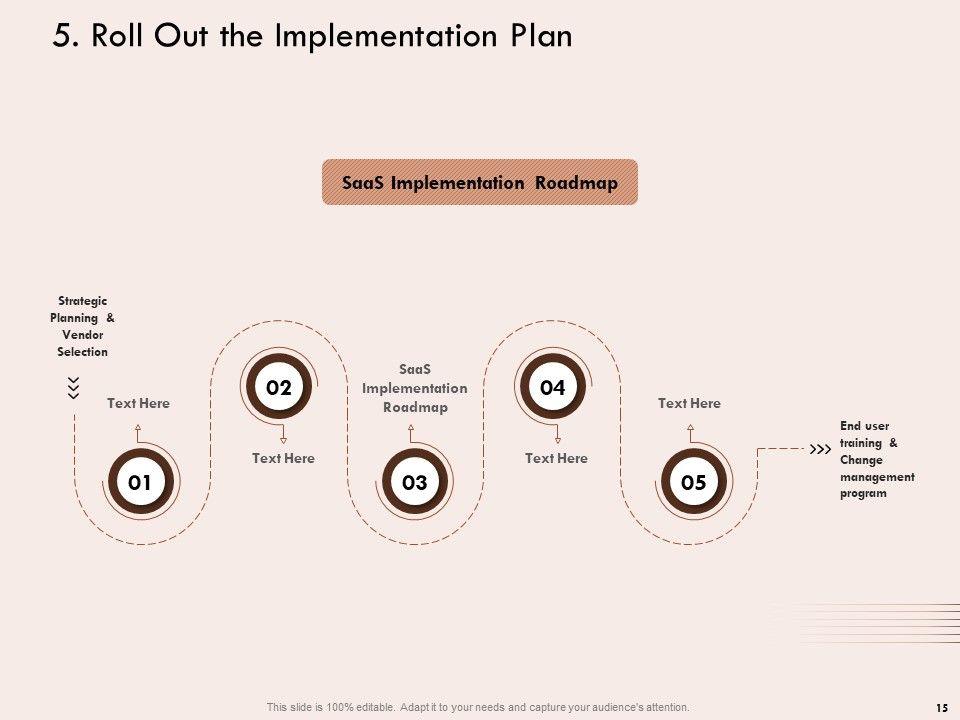 5. Roll Out the Implementation Plan

SaaS Implementation Roadmap

Strategic Planning & Vendor Selection

Text Here

01

02

Text Here

SaaS Implementation Roadmap

03

04

Text Here

Text Here

05

End user training & Change management program

This slide is 100% editable. Adapt it to your needs and capture your audience's attention.

15